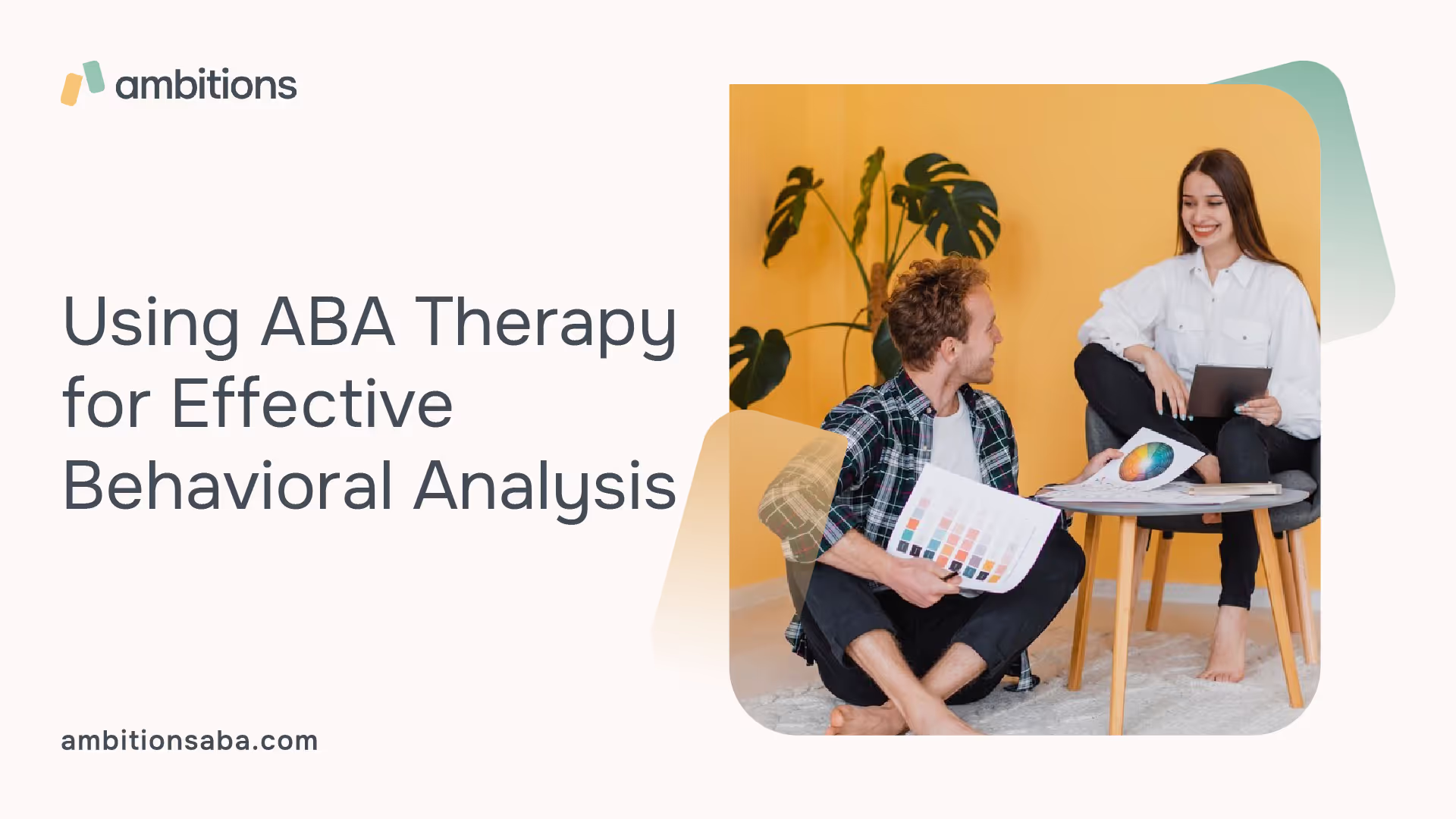 ambitions

Using ABA Therapy for Effective Behavioral Analysis

ambitionsaba.com